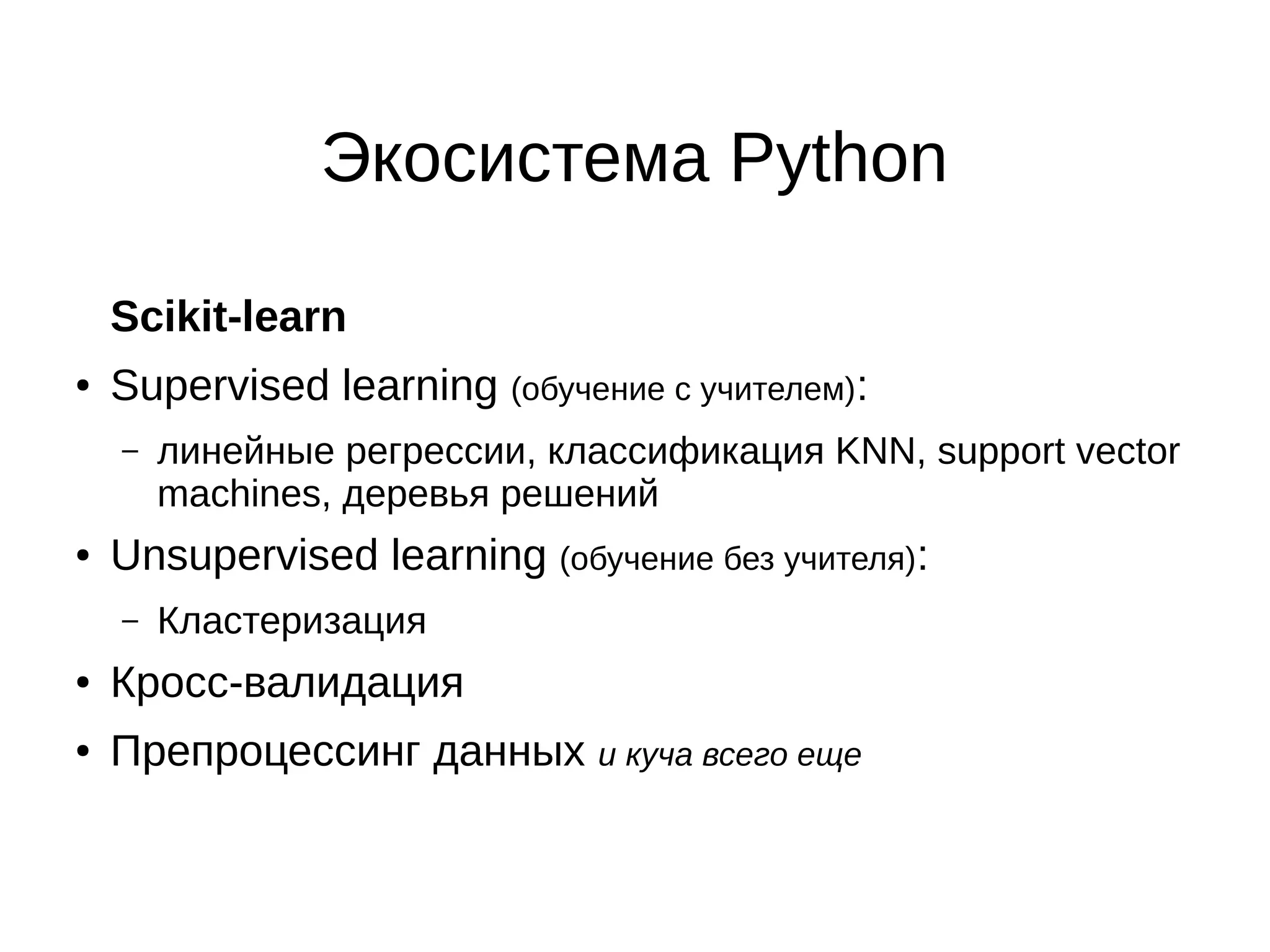 Экосистема Python

Scikit-learn

• Supervised learning (обучение с учителем):

– линейные регрессии, классификация KNN, support vector machines, деревья решений

• Unsupervised learning (обучение без учителя):

– Кластеризация

• Кросс-валидация

• Препроцессинг данных и куча всего еще